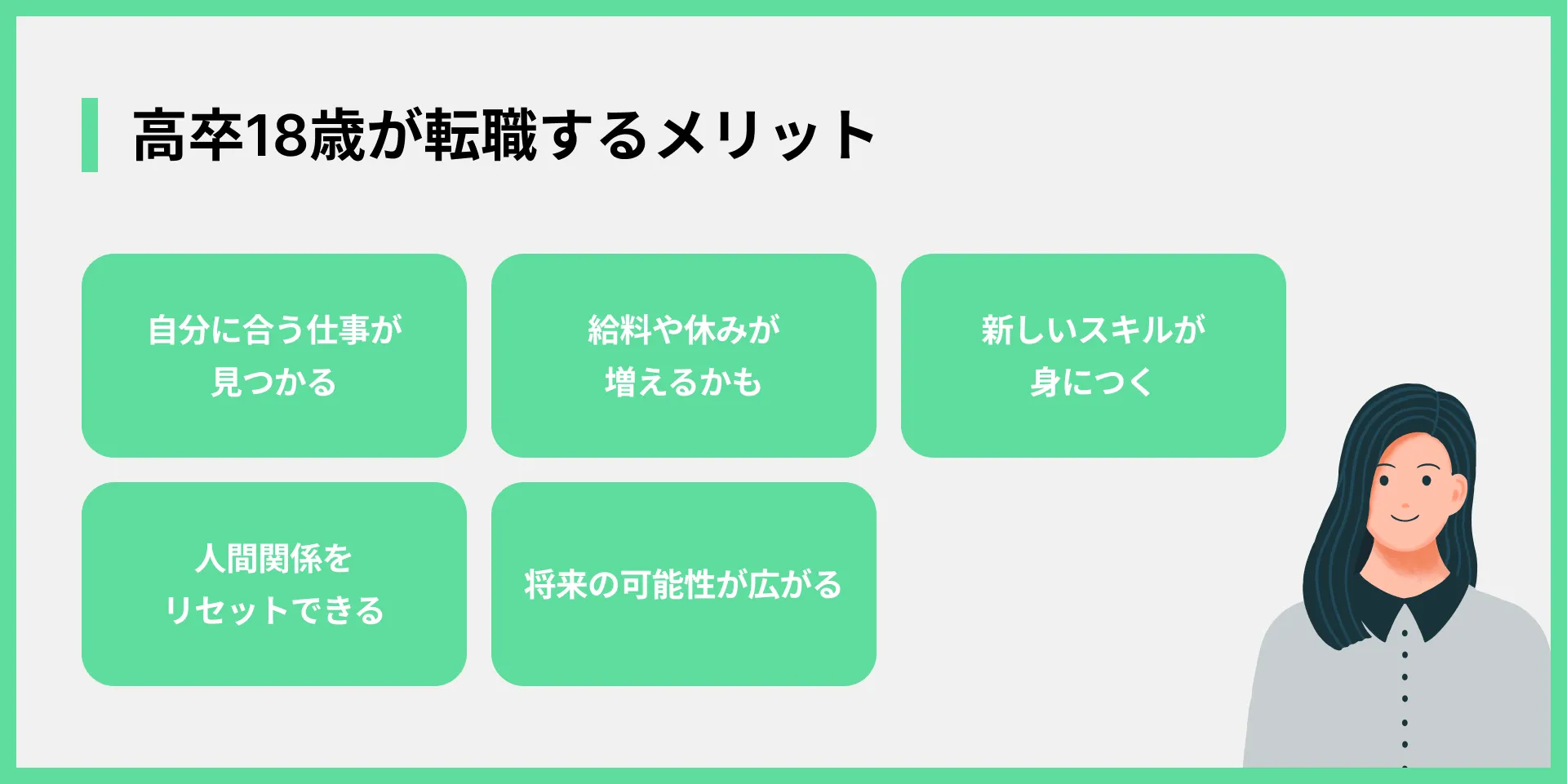 高卒18歳が転職するメリット

自分に合う仕事が見つかる

給料や休みが増えるかも

新しいスキルが身につく

人間関係をリセットできる

将来の可能性が広がる